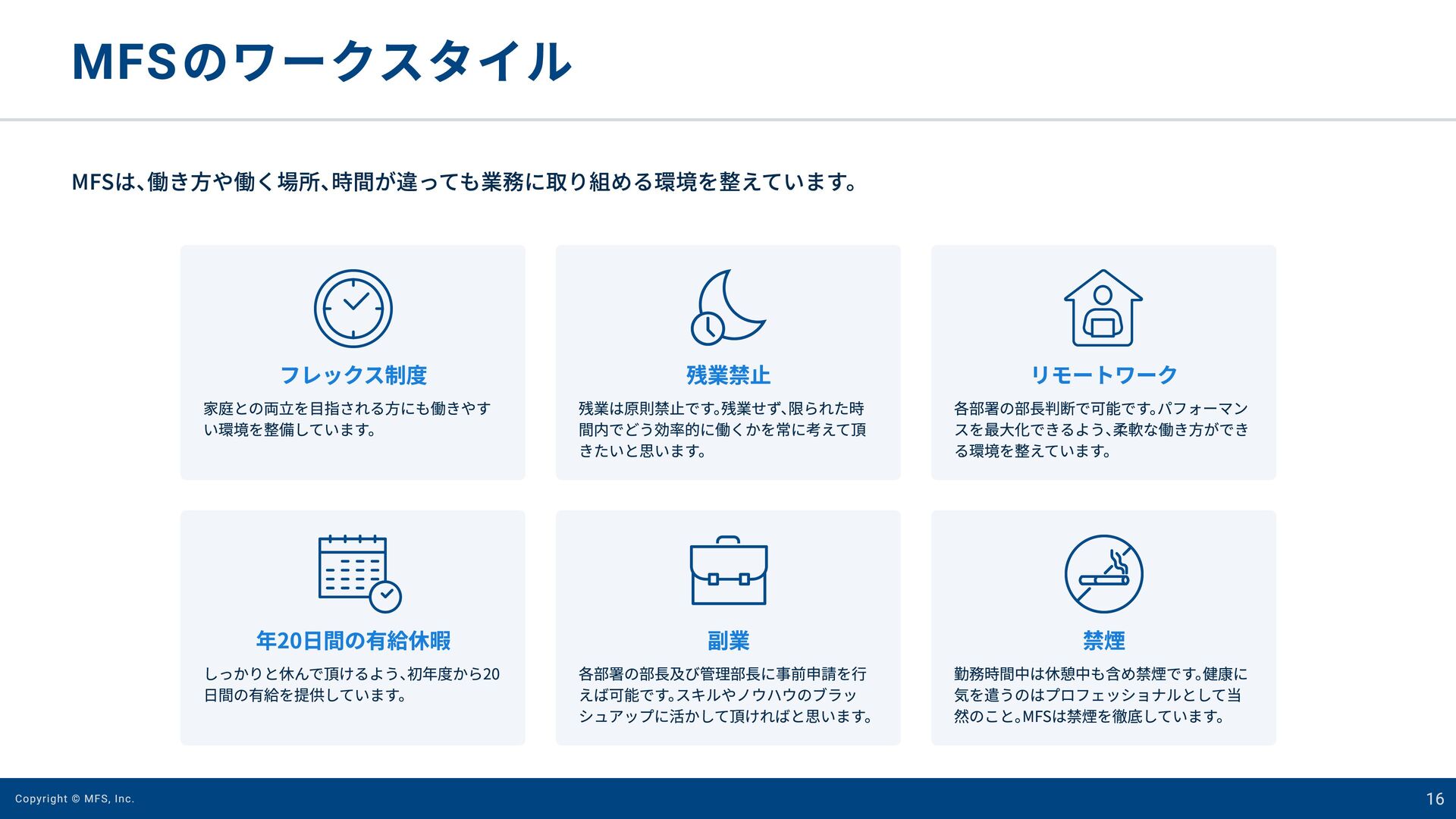 MFSのワークスタイル

MFSは、働き方や働く場所、時間が違っても業務に取り組める環境を整えています。

フレックス制度

家庭との両立を目指される方にも働きやすい環境を整備しています。

残業禁止

残業は原則禁止です。残業せず、限られた時間内でどう効率的に働くかを常に考えて頂きたいと思います。

リモートワーク

各部署の部長判断で可能です。パフォーマンスを最大化できるよう、柔軟な働き方ができる環境を整えています。

年20日間の有給休暇

しっかりと休んで頂けるよう、初年度から20日間の有給を提供しています。

副業

各部署の部長及び管理部長に事前申請を行えば可能です。スキルやノウハウのブラッシュアップに活かして頂ければと思います。

禁煙

勤務時間中は休憩中も含め禁煙です。健康に気を遣うのはプロフェッショナルとして当然のこと。MFSは禁煙を徹底しています。

Copyright © MFS, Inc.

16